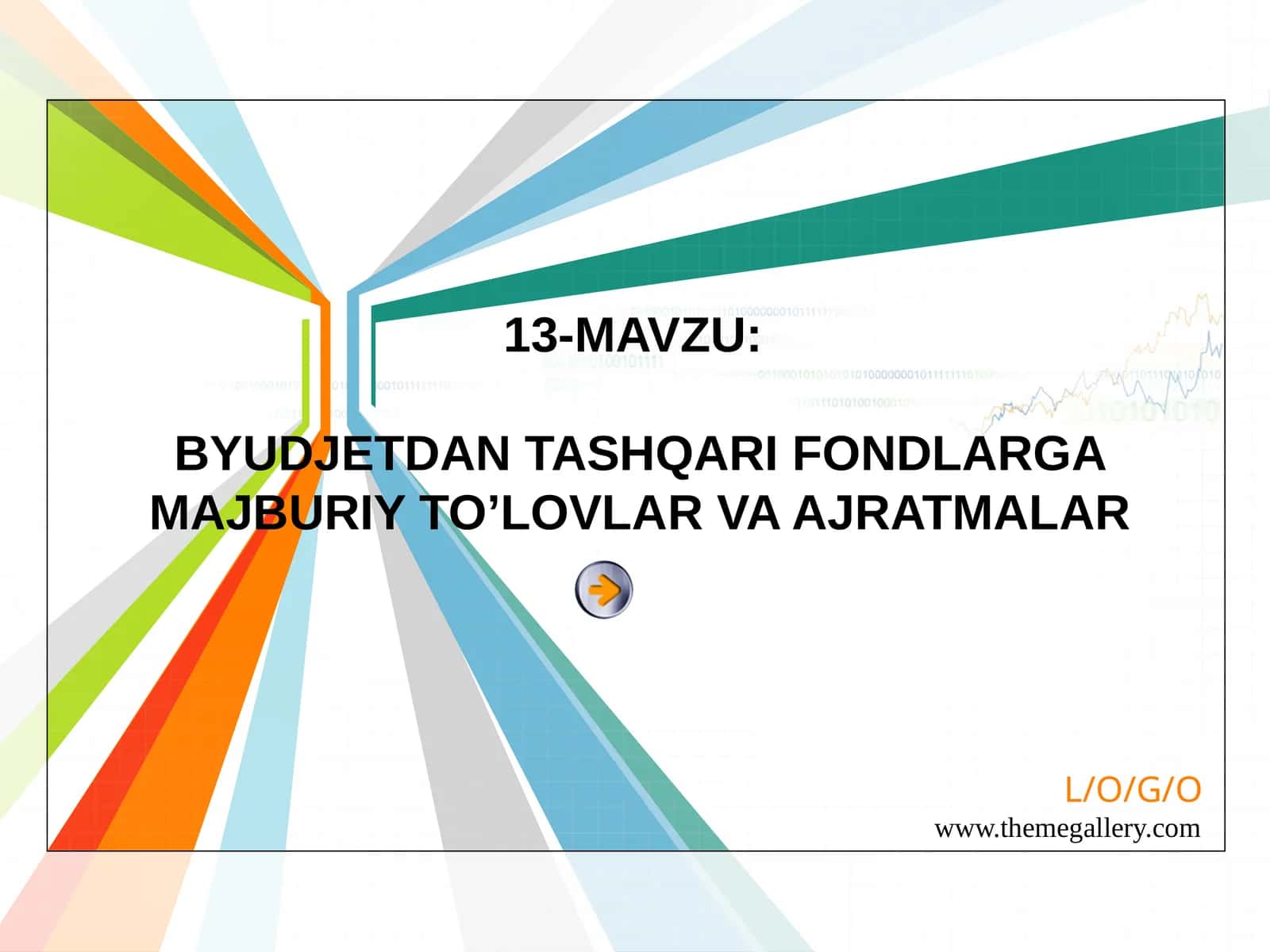 13-MAVZU:

BYUDJETDAN TASHQARI FONDLARGA MAJBURIY TO’LOVLAR VA AJRATMALAR

L/O/G/O
www.themegallery.com